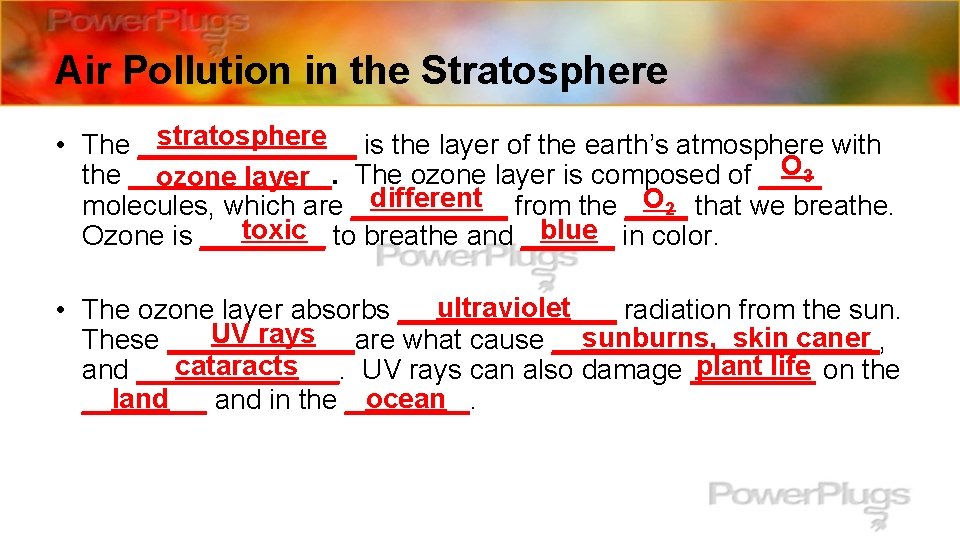 PowerPlugs

Air Pollution in the Stratosphere

• The stratosphere is the layer of the earth's atmosphere with the ozone layer. The ozone layer is composed of $O_3$ molecules, which are different from the $O_2$ that we breathe. Ozone is toxic to breathe and blue in color.

PowerPlugs

• The ozone layer absorbs ultraviolet radiation from the sun. These UV rays are what cause sunburns, skin caner, and cataracts. UV rays can also damage plant life on the land and in the ocean.

PowerPlugs